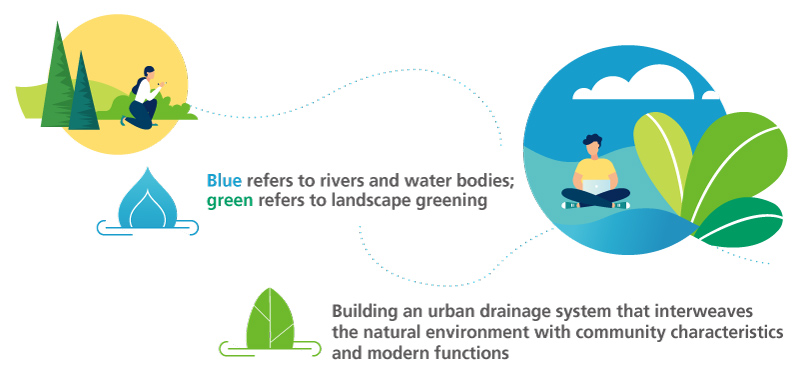 Blue refers to rivers and water bodies; green refers to landscape greening

Building an urban drainage system that interweaves the natural environment with community characteristics and modern functions